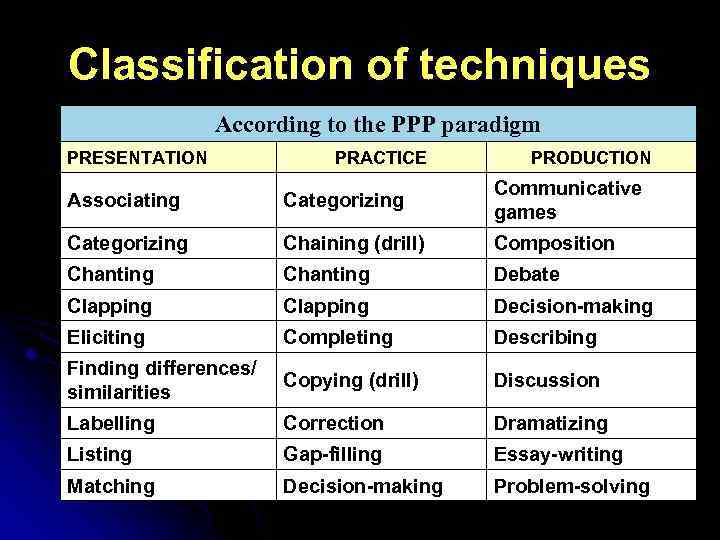 Classification of techniques

According to the PPP paradigm

| PRESENTATION | PRACTICE | PRODUCTION |
|---|---|---|
| Associating | Categorizing | Communicative games |
| Categorizing | Chaining (drill) | Composition |
| Chanting | Chanting | Debate |
| Clapping | Clapping | Decision-making |
| Eliciting | Completing | Describing |
| Finding differences/ similarities | Copying (drill) | Discussion |
| Labelling | Correction | Dramatizing |
| Listing | Gap-filling | Essay-writing |
| Matching | Decision-making | Problem-solving |